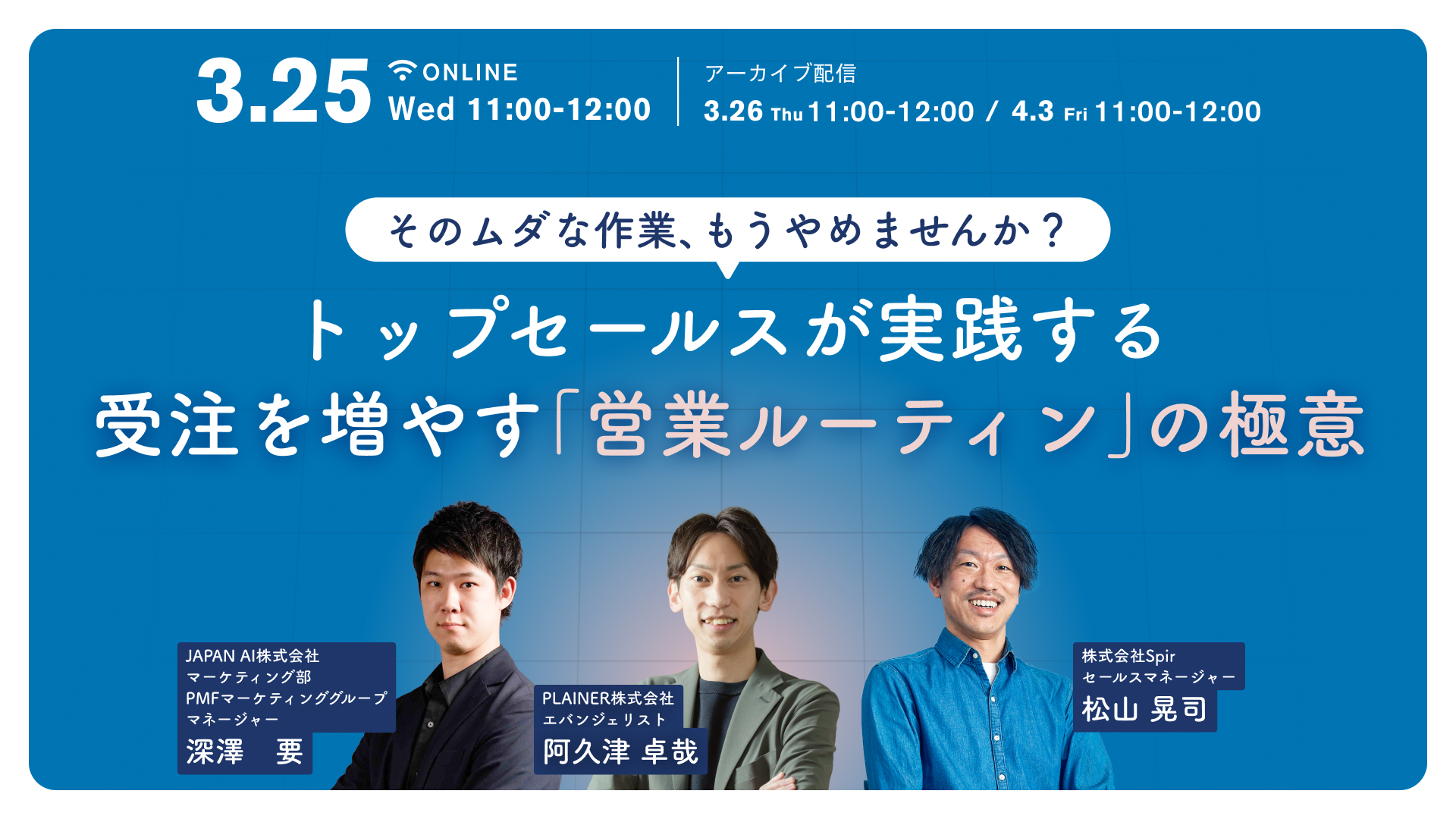 3.25 ONLINE
Wed 11:00-12:00

アーカイブ配信
3.26 Thu 11:00-12:00 / 4.3 Fri 11:00-12:00

そのムダな作業、もうやめませんか？

トップセールスが実践する
受注を増やす「営業ルーティン」の極意

JAPAN AI株式会社
マーケティング部
PMFマーケティンググループ
マネージャー
深澤　要

PLAINER株式会社
エバンジェリスト
阿久津 卓哉

株式会社Spir
セールスマネージャー
松山 晃司